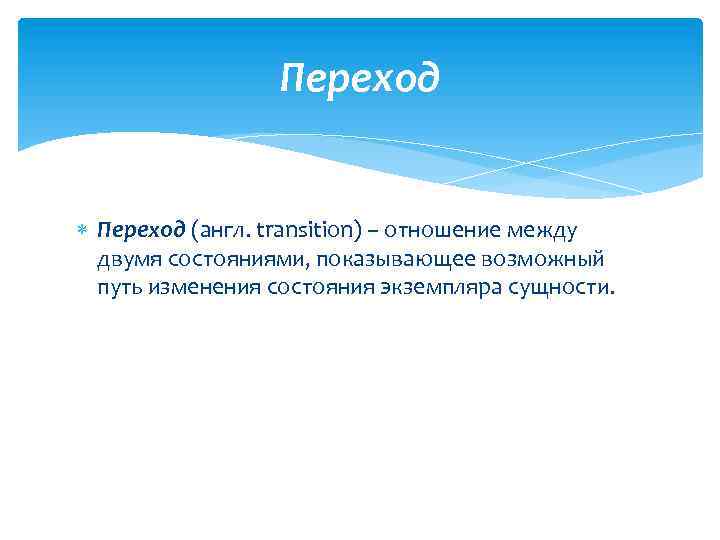 Переход

Переход (англ. transition) – отношение между двумя состояниями, показывающее возможный путь изменения состояния экземпляра сущности.